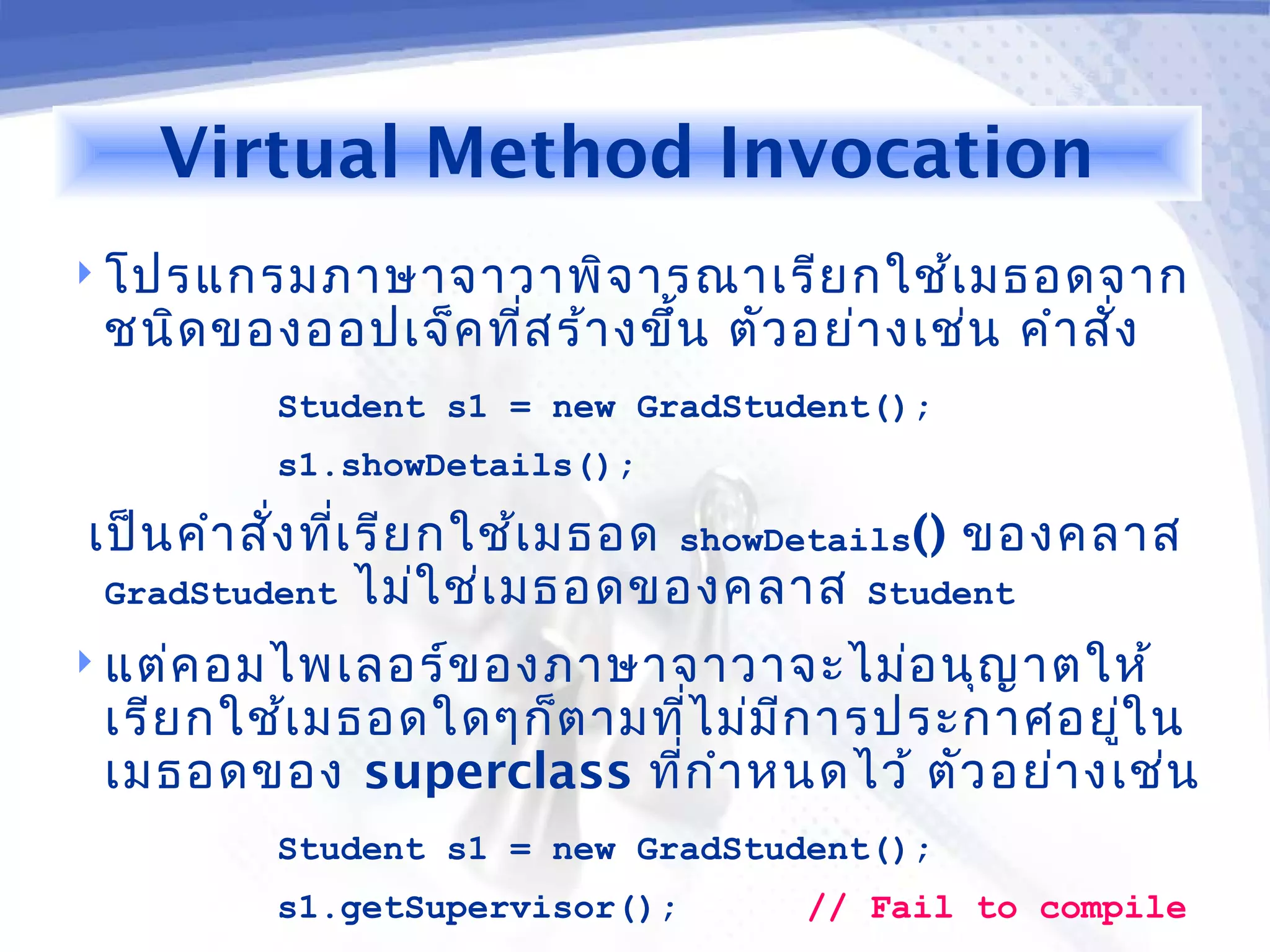 Virtual Method Invocation

โปรแกรมภาษาจาวาพิจารณาเรียกใช้เมธอดจากชนิดของออปเจ็คที่สร้างขึ้น ตัวอย่างเช่น คำสั่ง

Student s1 = new GradStudent();

s1.showDetails();

เป็นคำสั่งที่เรียกใช้เมธอด showDetails() ของคลาส GradStudent ไม่ใช่เมธอดของคลาส Student

แต่คอมไพเลอร์ของภาษาจาวาจะไม่อนุญาตให้เรียกใช้เมธอดใดๆก็ตามที่ไม่มีการประกาศอยู่ในเมธอดของ superclass ที่กำหนดไว้ ตัวอย่างเช่น

Student s1 = new GradStudent();

s1.getSupervisor(); // Fail to compile